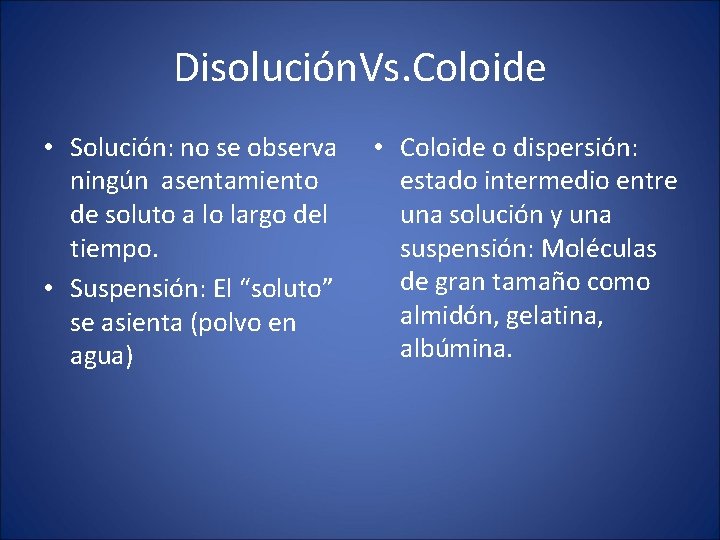 DisoluciónVs.Coloide

• Solución: no se observa ningún asentamiento de soluto a lo largo del tiempo.
• Suspensión: El “soluto” se asienta (polvo en agua)

• Coloide o dispersión: estado intermedio entre una solución y una suspensión: Moléculas de gran tamaño como almidón, gelatina, albúmina.